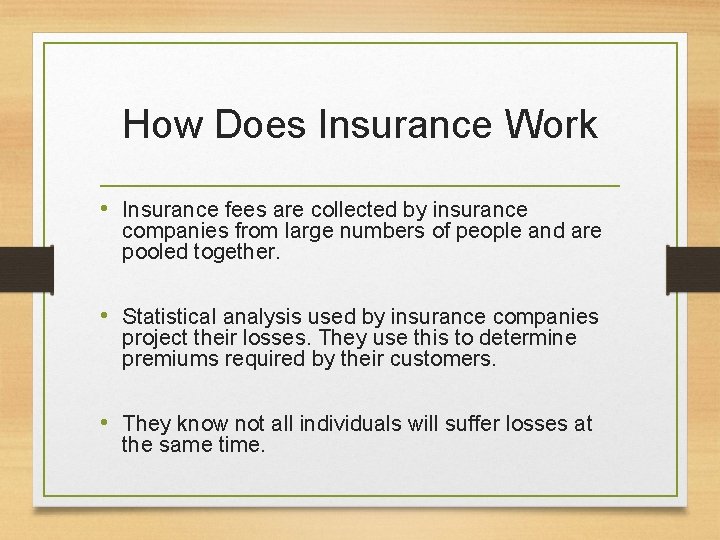 How Does Insurance Work

• Insurance fees are collected by insurance companies from large numbers of people and are pooled together.

• Statistical analysis used by insurance companies project their losses. They use this to determine premiums required by their customers.

• They know not all individuals will suffer losses at the same time.